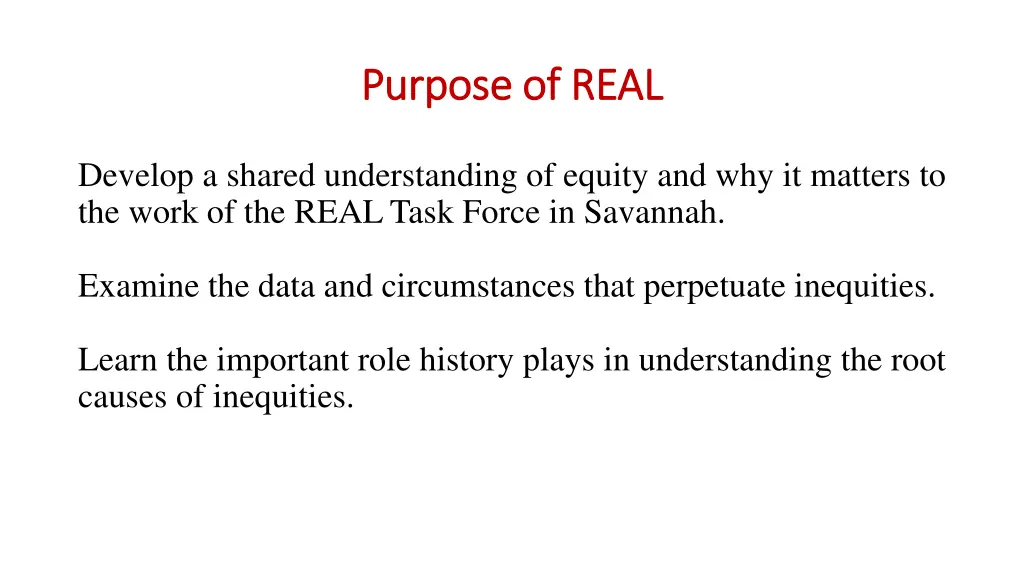 Purpose of REAL

Develop a shared understanding of equity and why it matters to the work of the REAL Task Force in Savannah.

Examine the data and circumstances that perpetuate inequities.

Learn the important role history plays in understanding the root causes of inequities.